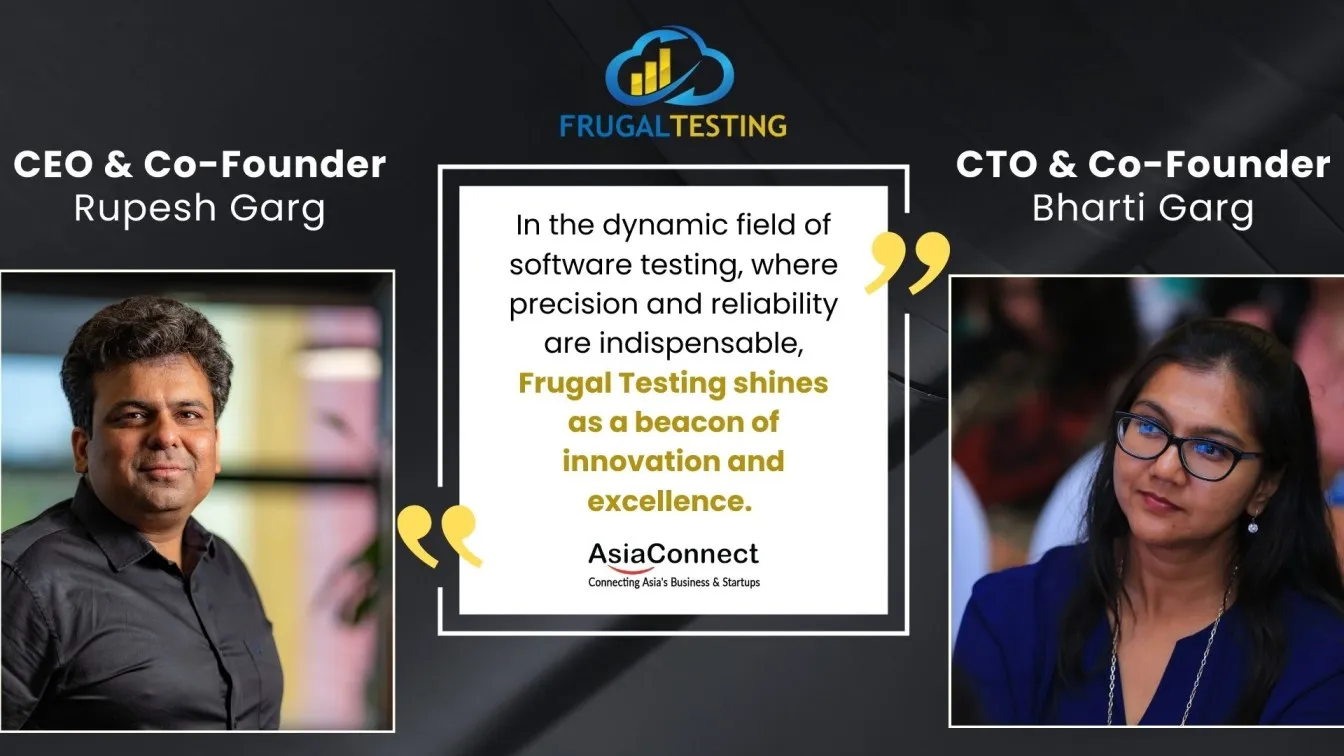 FRUGALTESTING

CEO & Co-Founder
Rupesh Garg

In the dynamic field of software testing, where precision and reliability are indispensable, Frugal Testing shines as a beacon of innovation and excellence.

AsiaConnect
Connecting Asia's Business & Startups

CTO & Co-Founder
Bharti Garg